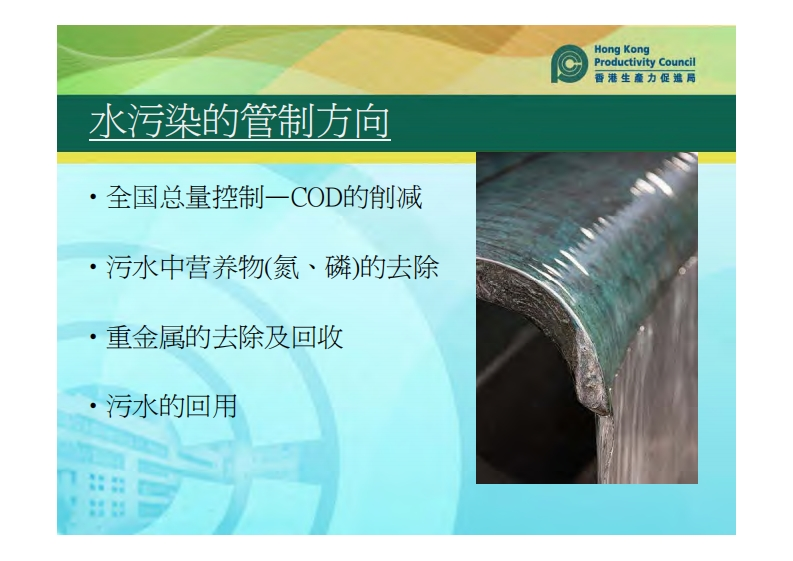 Hong Kong Productivity Council
香港生產力促進局

水污染的管制方向

• 全国总量控制—COD的削减

• 污水中营养物(氮、磷)的去除

• 重金属的去除及回收

• 污水的回用